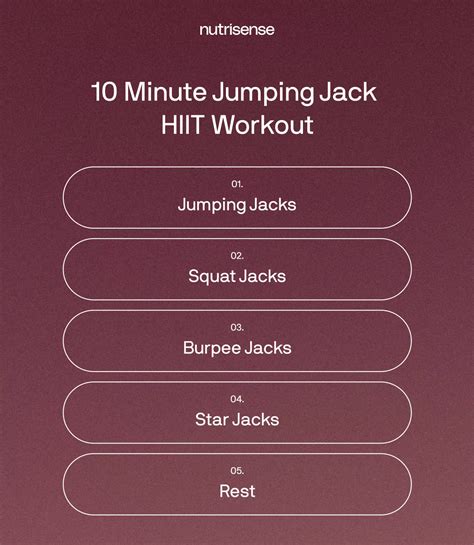 nutrisense

10 Minute Jumping Jack HIIT Workout

01.
Jumping Jacks

02.
Squat Jacks

03.
Burpee Jacks

04.
Star Jacks

05.
Rest